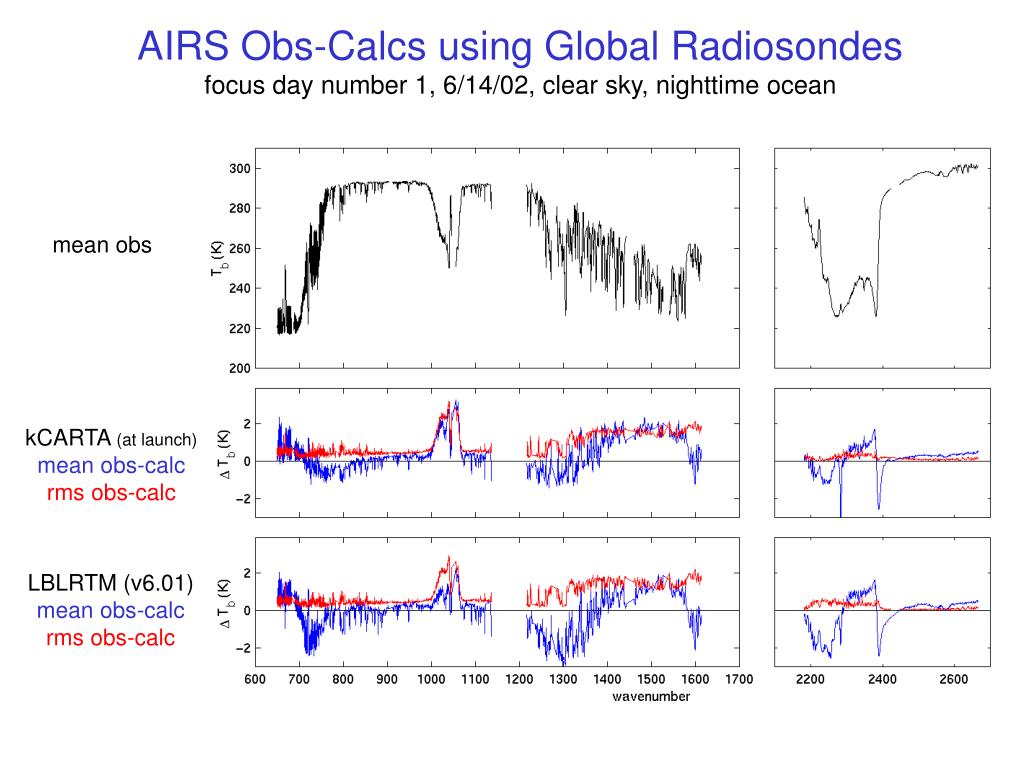 AIRS Obs-Calcs using Global Radiosondes
focus day number 1, 6/14/02, clear sky, nighttime ocean

mean obs

$T_b$ (K)

300
280
260
240
220
200

kCARTA (at launch)
mean obs-calc
rms obs-calc

$\Delta T_b$ (K)

2
0
−2

LBLRTM (v6.01)
mean obs-calc
rms obs-calc

$\Delta T_b$ (K)

2
0
−2

600 700 800 900 1000 1100 1200 1300 1400 1500 1600 1700
wavenumber

2200 2400 2600